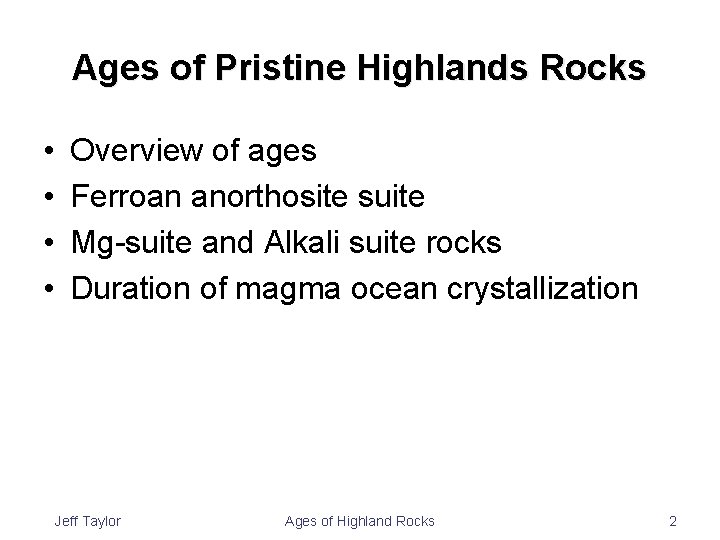 Ages of Pristine Highlands Rocks

• Overview of ages
• Ferroan anorthosite suite
• Mg-suite and Alkali suite rocks
• Duration of magma ocean crystallization

Jeff Taylor    Ages of Highland Rocks    2